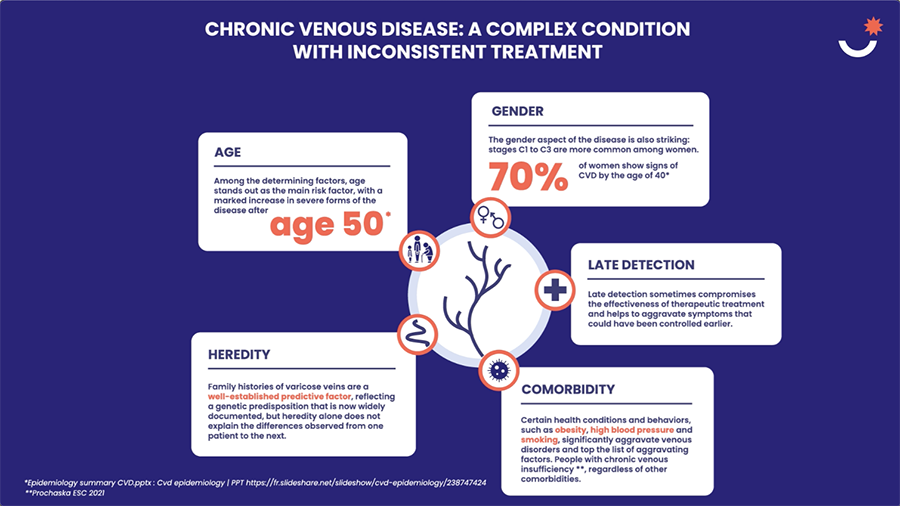 CHRONIC VENOUS DISEASE: A COMPLEX CONDITION WITH INCONSISTENT TREATMENT

AGE

Among the determining factors, age stands out as the main risk factor, with a marked increase in severe forms of the disease after

age 50*

GENDER

The gender aspect of the disease is also striking: stages C1 to C3 are more common among women.

70%

of women show signs of CVD by the age of 40*

LATE DETECTION

Late detection sometimes compromises the effectiveness of therapeutic treatment and helps to aggravate symptoms that could have been controlled earlier.

HEREDITY

Family histories of varicose veins are a well-established predictive factor, reflecting a genetic predisposition that is now widely documented, but heredity alone does not explain the differences observed from one patient to the next.

COMORBIDITY

Certain health conditions and behaviors, such as obesity, high blood pressure and smoking, significantly aggravate venous disorders and top the list of aggravating factors. People with chronic venous insufficiency **, regardless of other comorbidities.

*Epidemiology summary CVD.pptx : Cvd epidemiology | PPT https://fr.slideshare.net/slideshow/cvd-epidemiology/238747424
**Prochaska ESC 2021